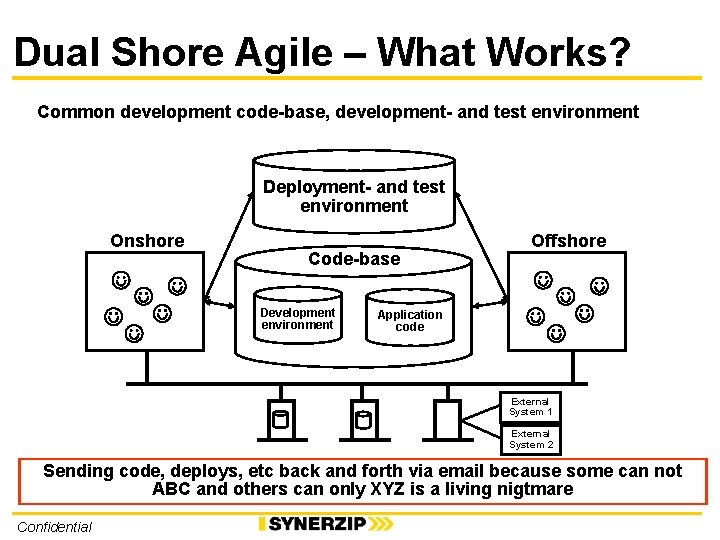 Dual Shore Agile – What Works?

Common development code-base, development- and test environment

Deployment- and test environment

Onshore

Code-base

Offshore

Development environment

Application code

External System 1

External System 2

Sending code, deploys, etc back and forth via email because some can not ABC and others can only XYZ is a living nigtmare

Confidential

SYNERZIP